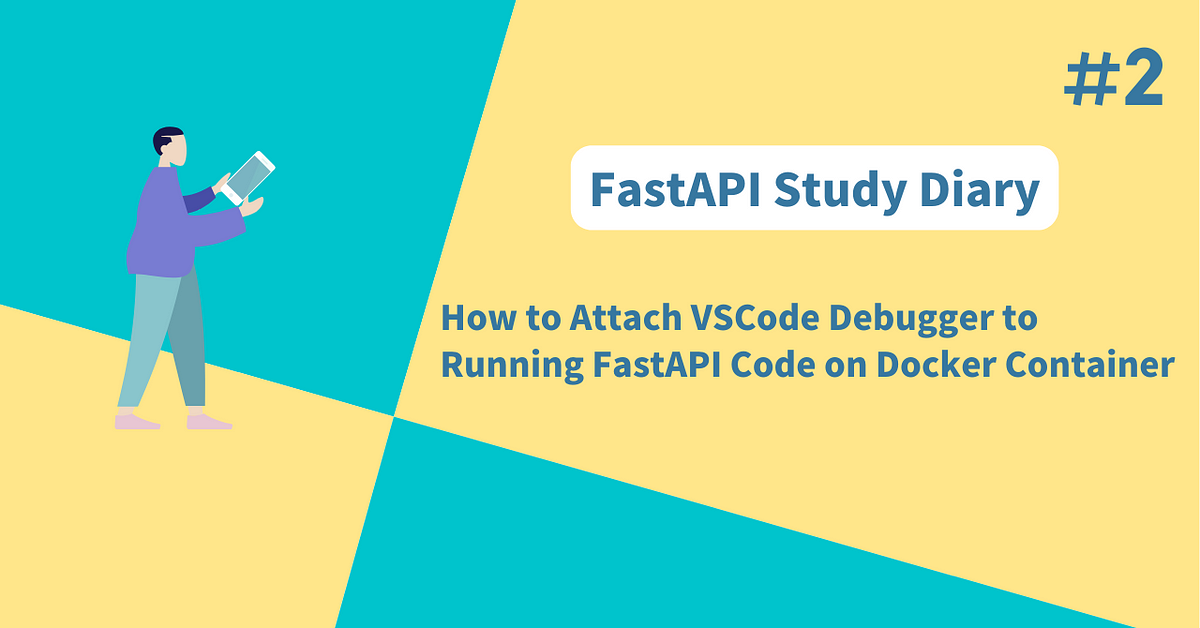 #2

FastAPI Study Diary

How to Attach VSCode Debugger to Running FastAPI Code on Docker Container